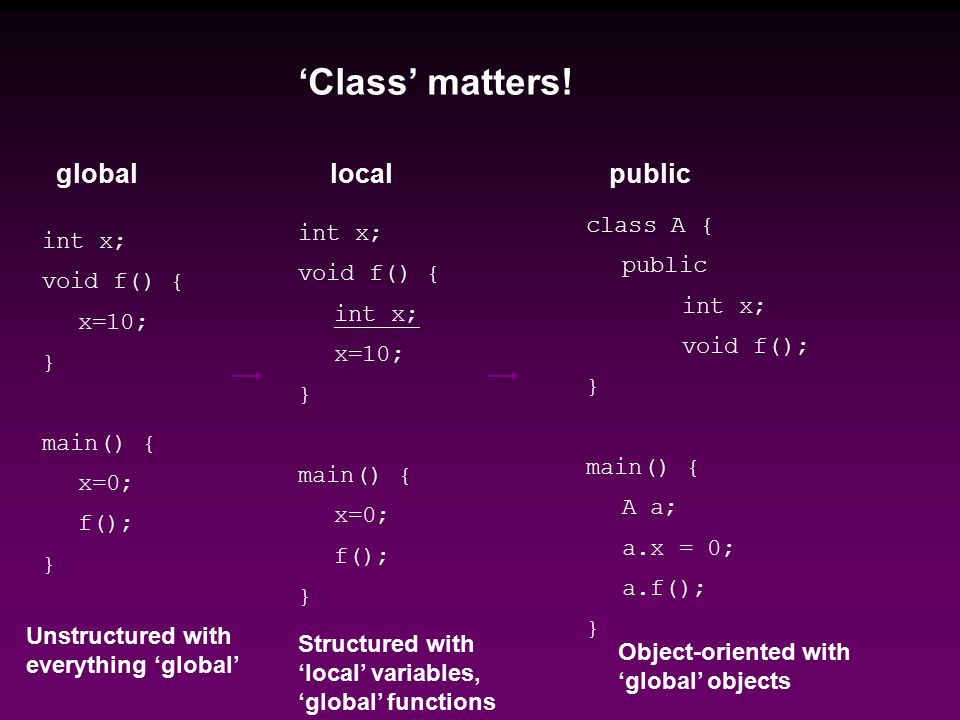 ‘Class’ matters!

global

int x;
void f() {
x=10;
}

main() {
x=0;
f();
}

Unstructured with everything ‘global’

local

int x;
void f() {
int x;
x=10;
}

main() {
x=0;
f();
}

Structured with ‘local’ variables, ‘global’ functions

public

class A {
public
int x;
void f();
}

main() {
A a;
a.x = 0;
a.f();
}

Object-oriented with ‘global’ objects